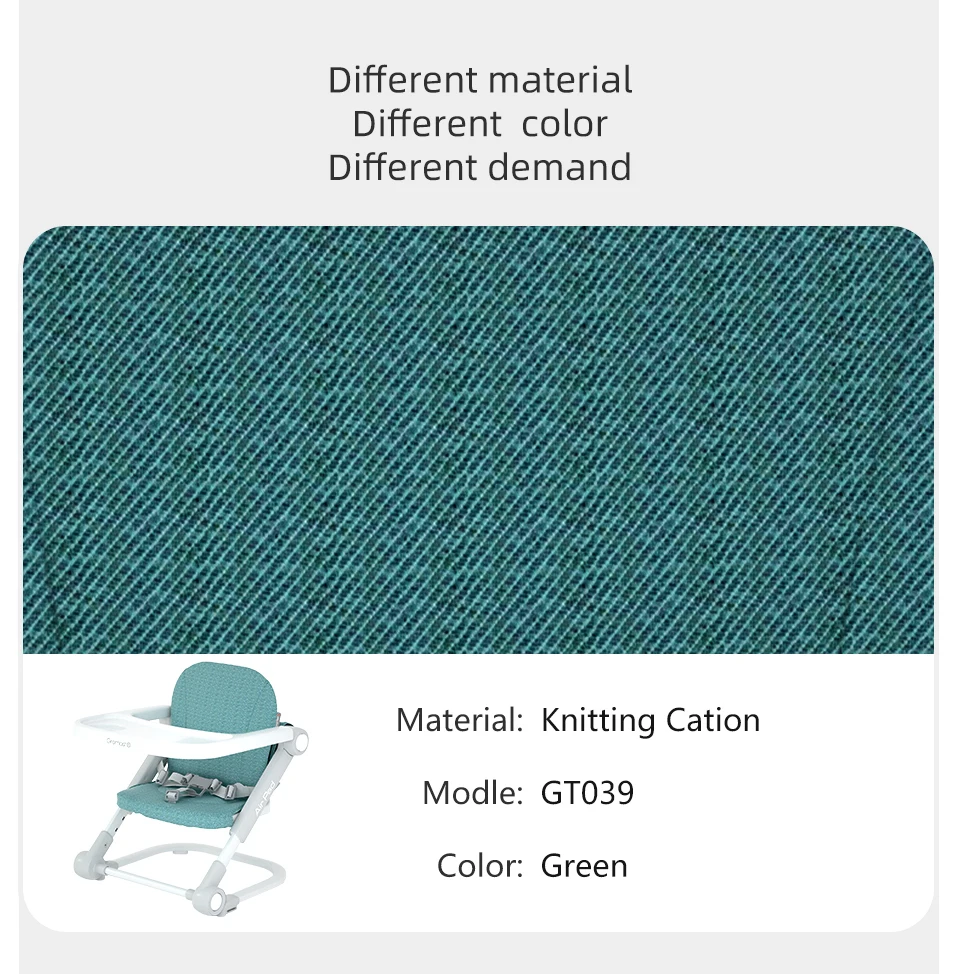 Different material
Different color
Different demand

Material: Knitting Cation

Modle: GT039

Color: Green